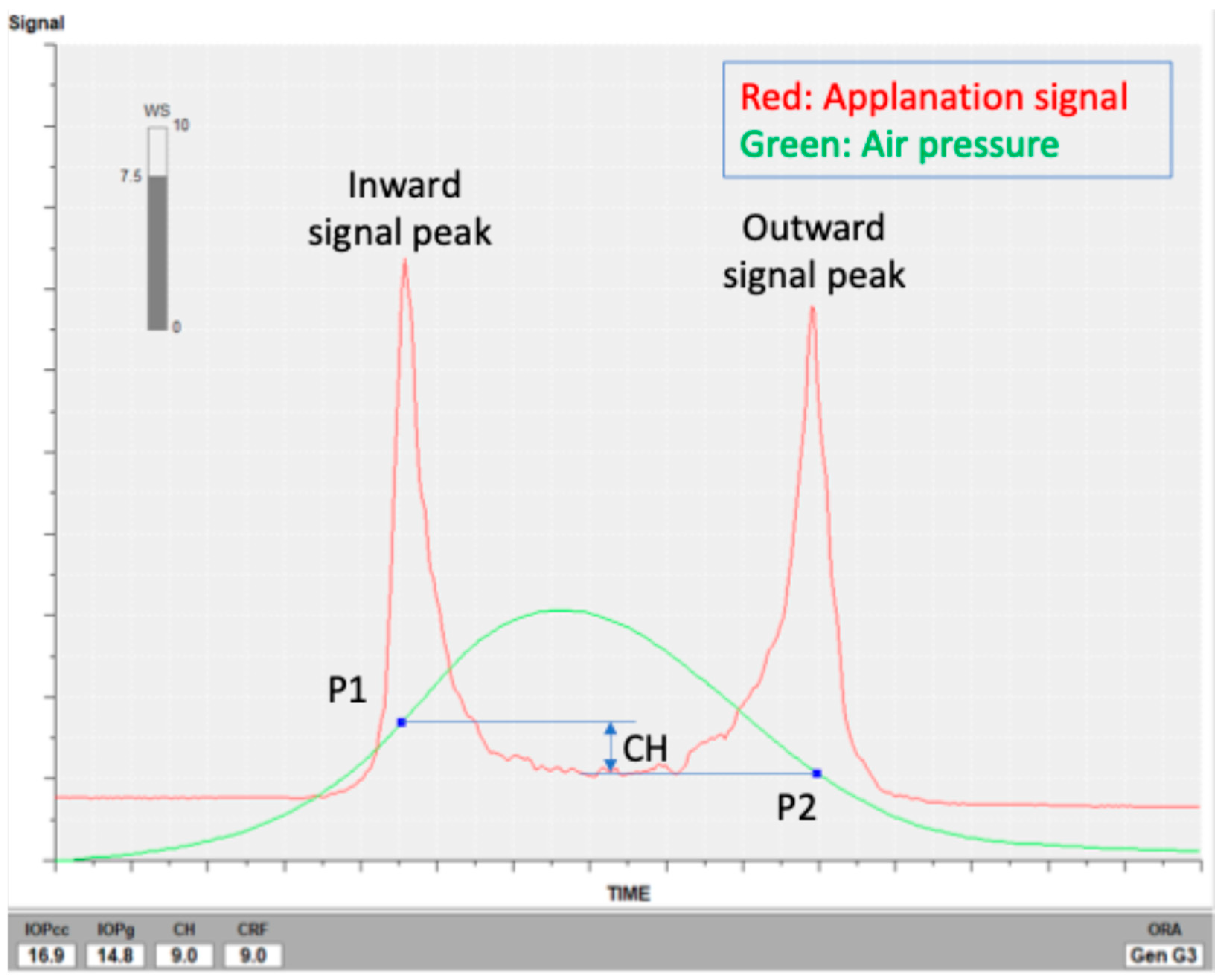 Signal

WS
10
7.5
0

Red: Applanation signal
Green: Air pressure

Inward signal peak

Outward signal peak

P1

CH

P2

TIME

| IOPcc | IOPg | CH | CRF |
|---|---|---|---|
| 16.9 | 14.8 | 9.0 | 9.0 |

ORA
Gen G3